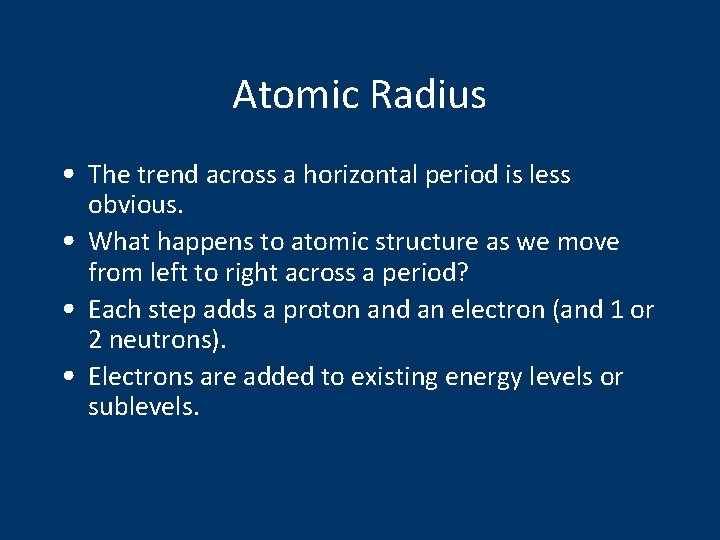 Atomic Radius

• The trend across a horizontal period is less obvious.
• What happens to atomic structure as we move from left to right across a period?
• Each step adds a proton and an electron (and 1 or 2 neutrons).
• Electrons are added to existing energy levels or sublevels.